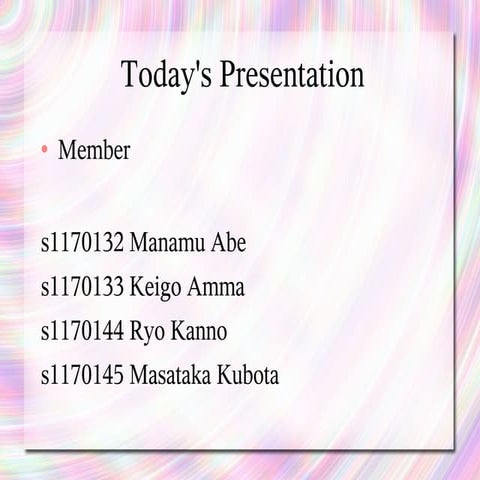 Today's Presentation

• Member

s1170132 Manamu Abe

s1170133 Keigo Amma

s1170144 Ryo Kanno

s1170145 Masataka Kubota